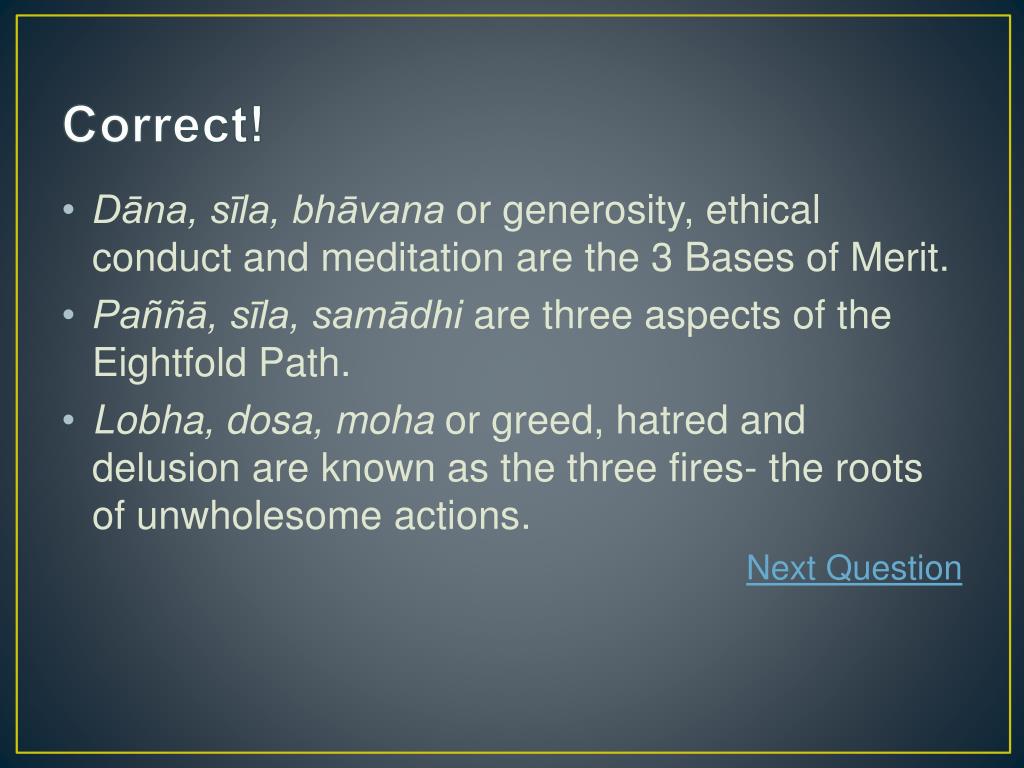 Correct!

• Dāna, sīla, bhāvana or generosity, ethical conduct and meditation are the 3 Bases of Merit.
• Paññā, sīla, samādhi are three aspects of the Eightfold Path.
• Lobha, dosa, moha or greed, hatred and delusion are known as the three fires- the roots of unwholesome actions.

Next Question